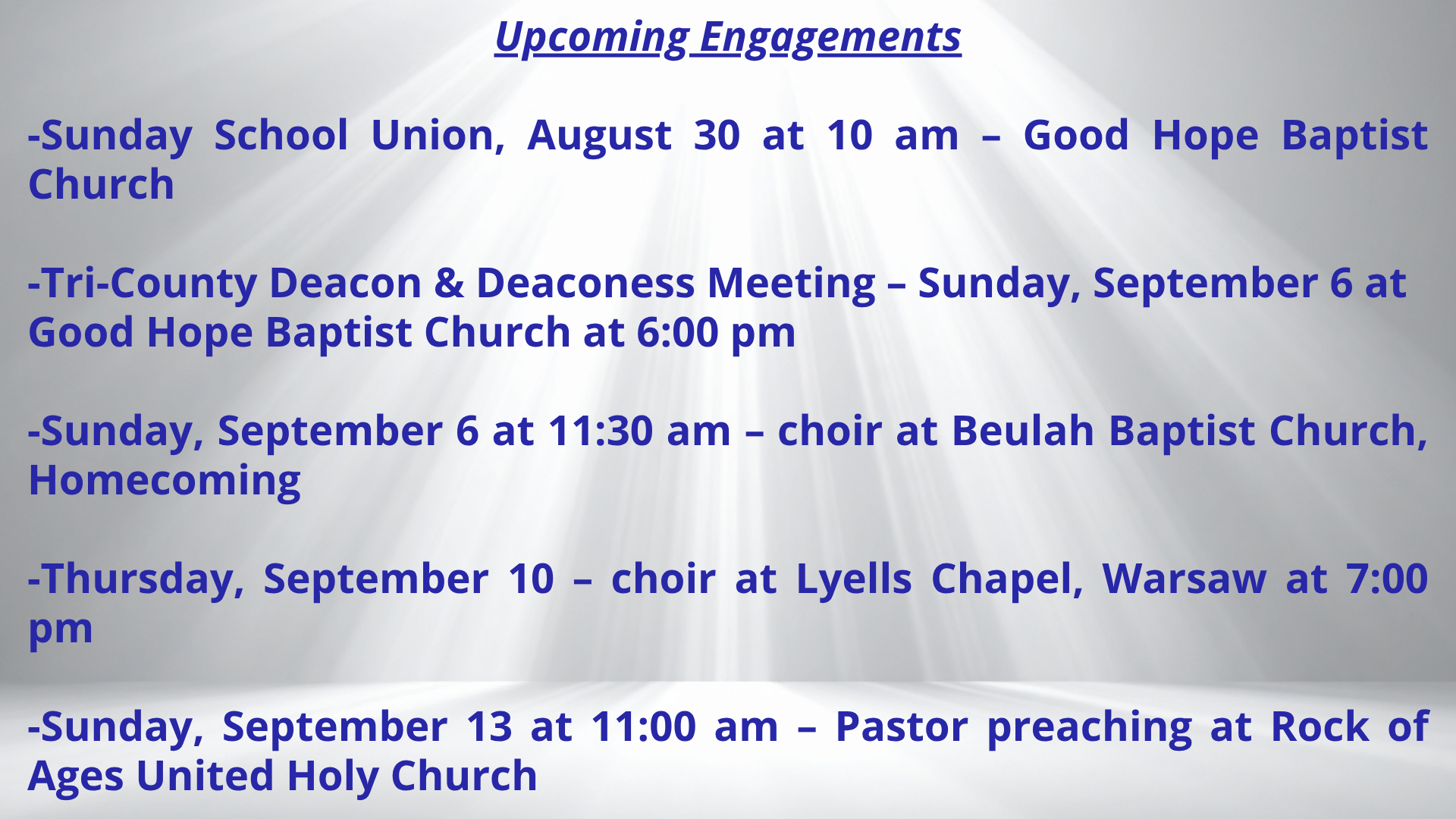 Upcoming Engagements

-Sunday School Union, August 30 at 10 am – Good Hope Baptist Church

-Tri-County Deacon & Deaconess Meeting – Sunday, September 6 at Good Hope Baptist Church at 6:00 pm

-Sunday, September 6 at 11:30 am – choir at Beulah Baptist Church, Homecoming

-Thursday, September 10 – choir at Lyells Chapel, Warsaw at 7:00 pm

-Sunday, September 13 at 11:00 am – Pastor preaching at Rock of Ages United Holy Church